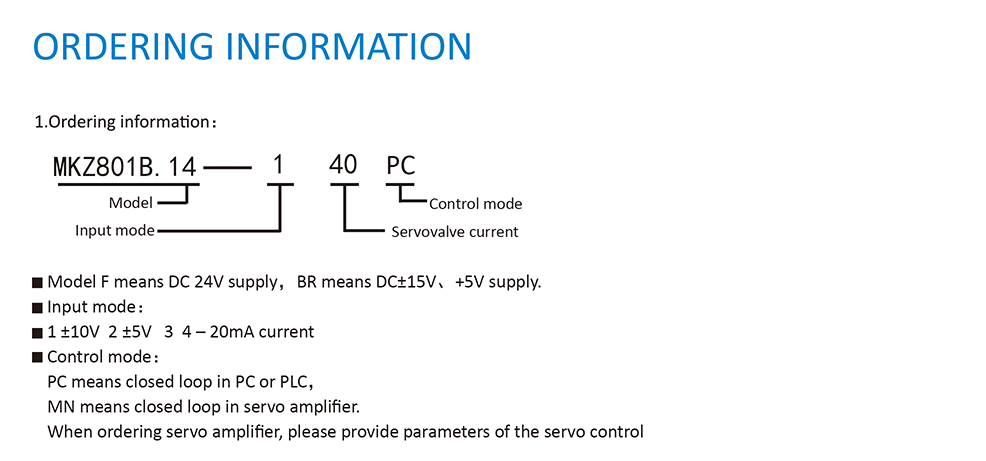 ORDERING INFORMATION

1.Ordering information：

MKZ801B. 14 — 1 40 PC

Model

Input mode

Control mode

Servovalve current

■ Model F means DC 24V supply， BR means DC±15V、+5V supply.
■ Input mode：
■ 1 ±10V 2 ±5V 3 4 – 20mA current
■ Control mode：
PC means closed loop in PC or PLC，
MN means closed loop in servo amplifier.
When ordering servo amplifier, please provide parameters of the servo control